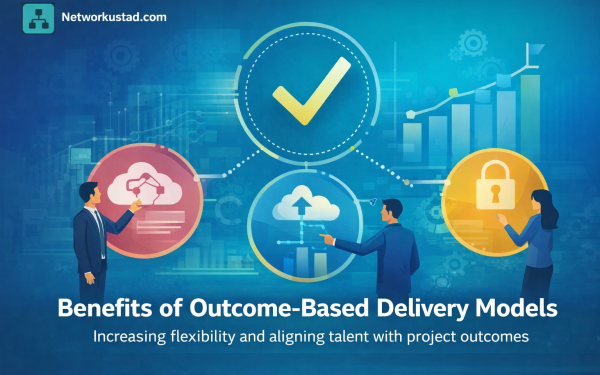 Networkustad.com

Benefits of Outcome-Based Delivery Models

Increasing flexibility and aligning talent with project outcomes